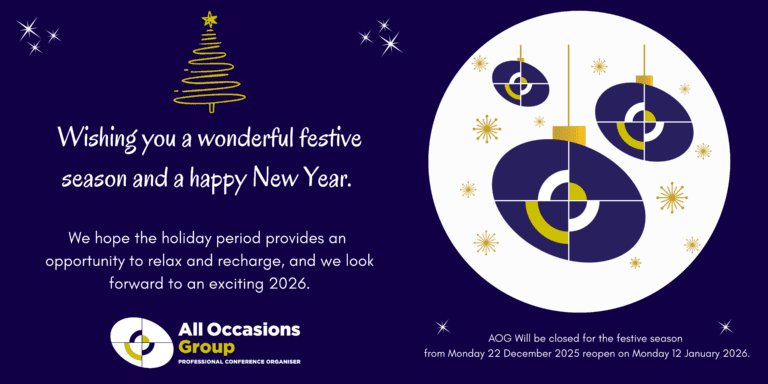 Wishing you a wonderful festive season and a happy New Year.

We hope the holiday period provides an opportunity to relax and recharge, and we look forward to an exciting 2026.

All Occasions Group
PROFESSIONAL CONFERENCE ORGANISER

AOG Will be closed for the festive season
from Monday 22 December 2025 reopen on Monday 12 January 2026.